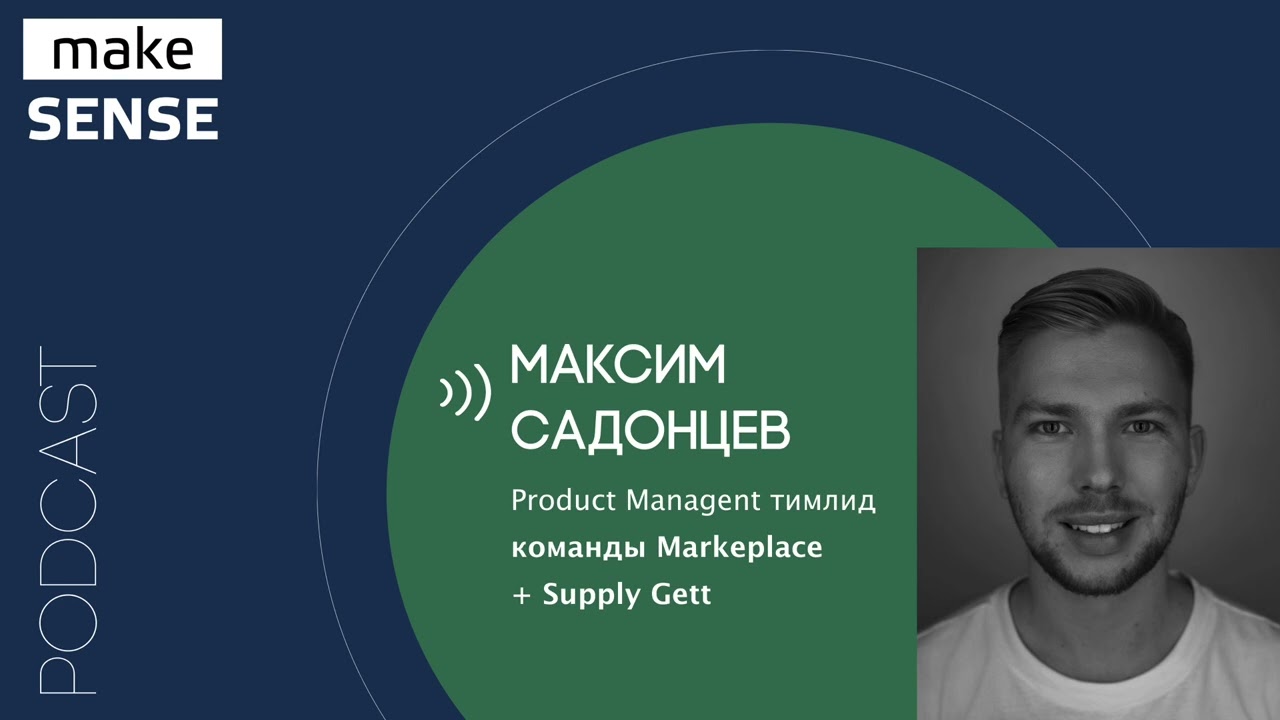 make
SENSE

PODCAST

МАКСИМ
САДОНЦЕВ

Product Managent тимлид
команды Markeplace
+ Supply Gett